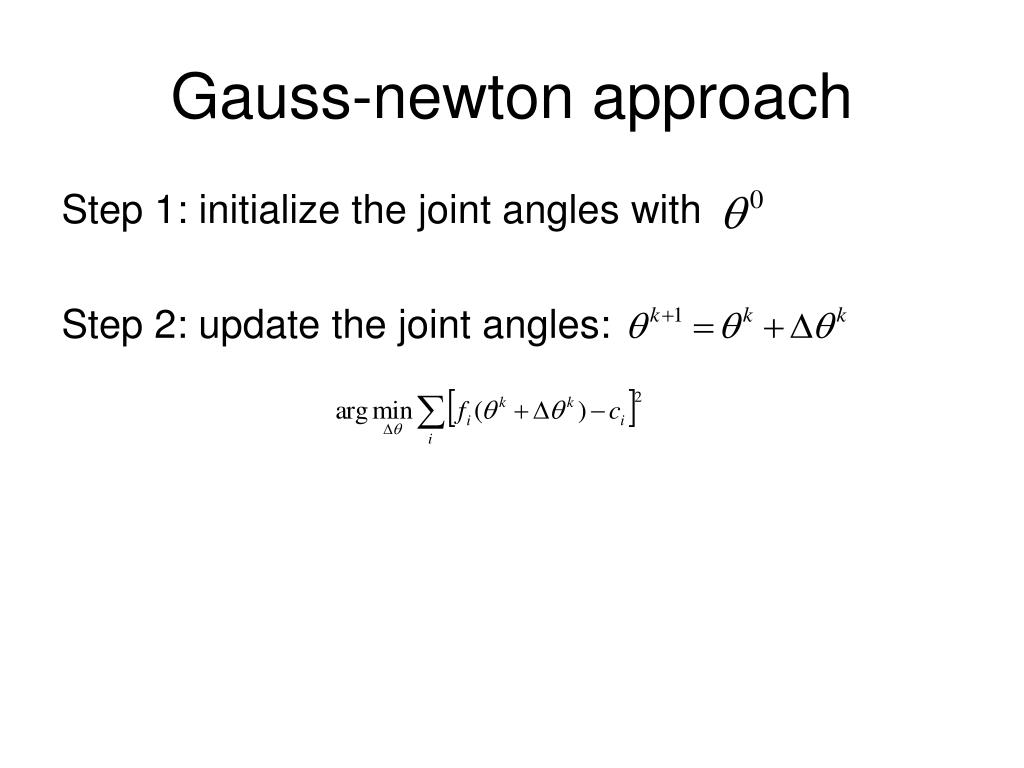 Gauss-newton approach

Step 1: initialize the joint angles with $\theta^0$

Step 2: update the joint angles: $\theta^{k+1} = \theta^k + \Delta\theta^k$

$\arg\min_{\Delta\theta} \sum_i \left[ f_i(\theta^k + \Delta\theta^k) - c_i \right]^2$